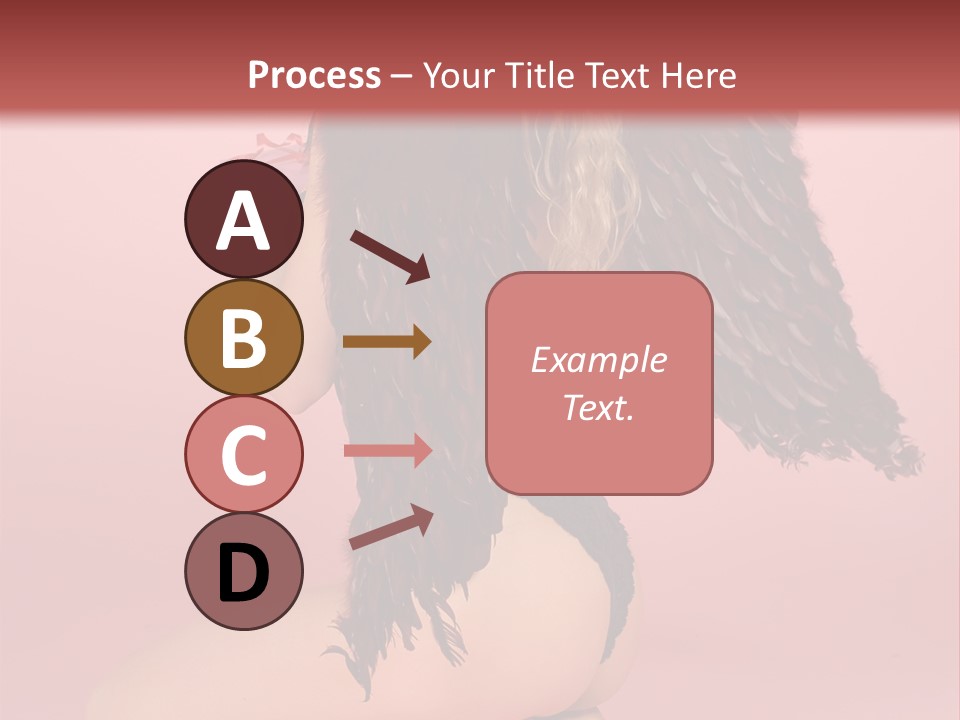 Process – Your Title Text Here

A

B

C

D

Example Text.